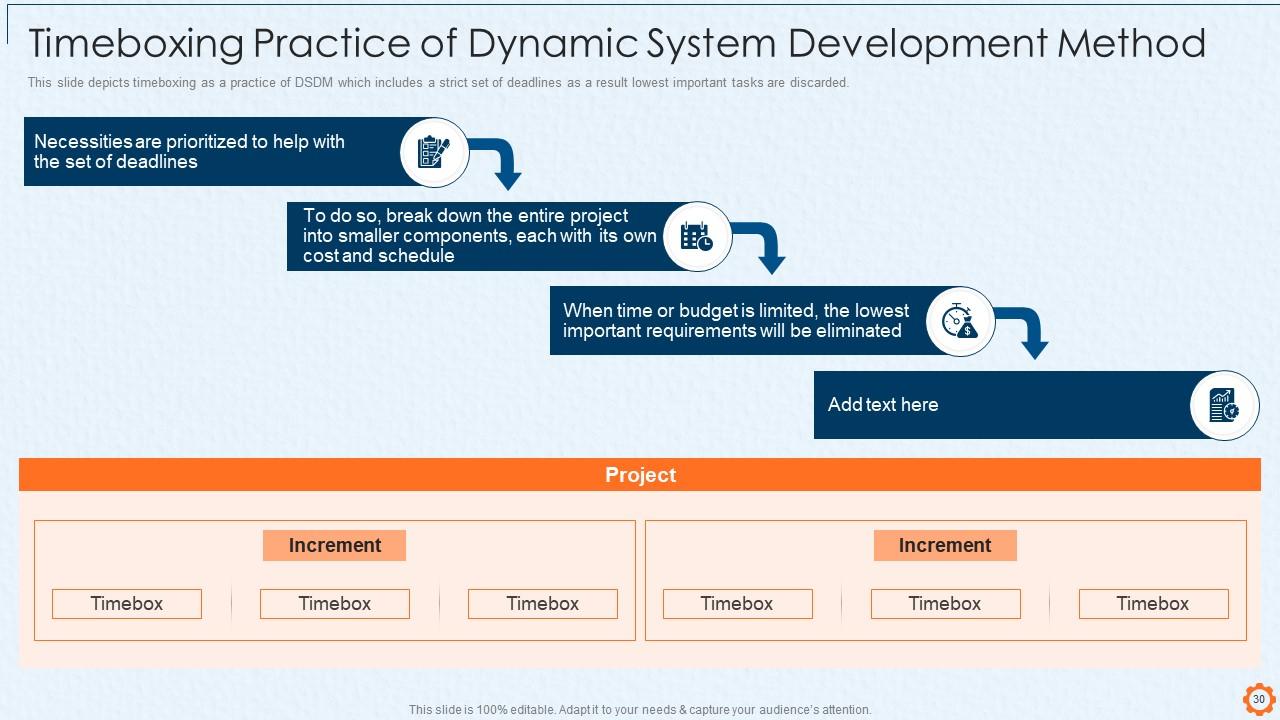 Timeboxing Practice of Dynamic System Development Method

This slide depicts timeboxing as a practice of DSDM which includes a strict set of deadlines as a result lowest important tasks are discarded.

Necessities are prioritized to help with the set of deadlines

To do so, break down the entire project into smaller components, each with its own cost and schedule

When time or budget is limited, the lowest important requirements will be eliminated

Add text here

Project

Increment

Timebox

Timebox

Timebox

Increment

Timebox

Timebox

Timebox

This slide is 100% editable. Adapt it to your needs & capture your audience's attention.

30